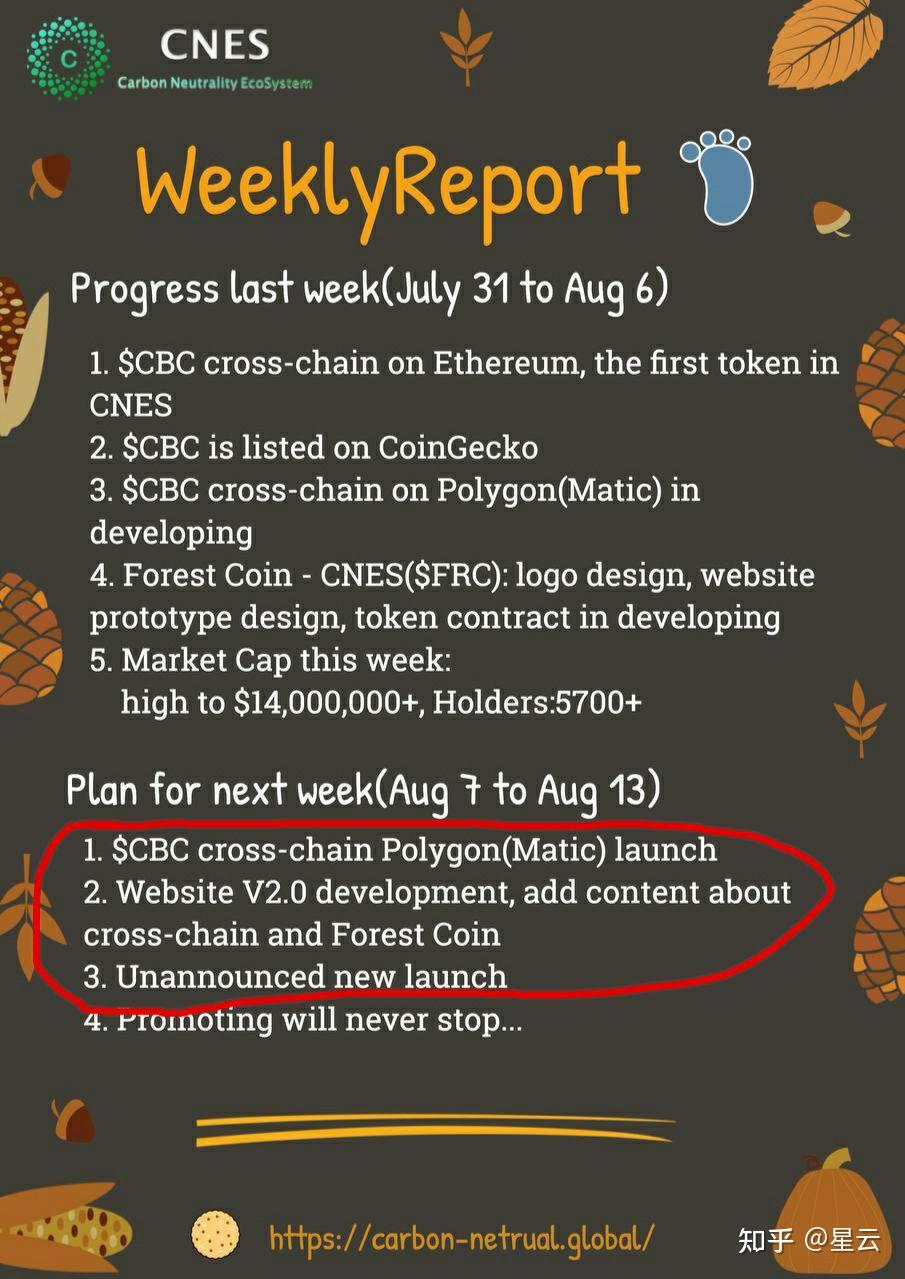 C
CNES
Carbon Neutrality EcoSystem

WeeklyReport

Progress last week(July 31 to Aug 6)

1. \$CBC cross-chain on Ethereum, the first token in CNES
2. \$CBC is listed on CoinGecko
3. \$CBC cross-chain on Polygon(Matic) in developing
4. Forest Coin - CNES(\$FRC): logo design, website prototype design, token contract in developing
5. Market Cap this week:
high to \$14,000,000+, Holders:5700+

Plan for next week(Aug 7 to Aug 13)

1. \$CBC cross-chain Polygon(Matic) launch
2. Website V2.0 development, add content about cross-chain and Forest Coin
3. Unannounced new launch
4. Promoting will never stop...

https://carbon-netrual.global/

知乎 @星云